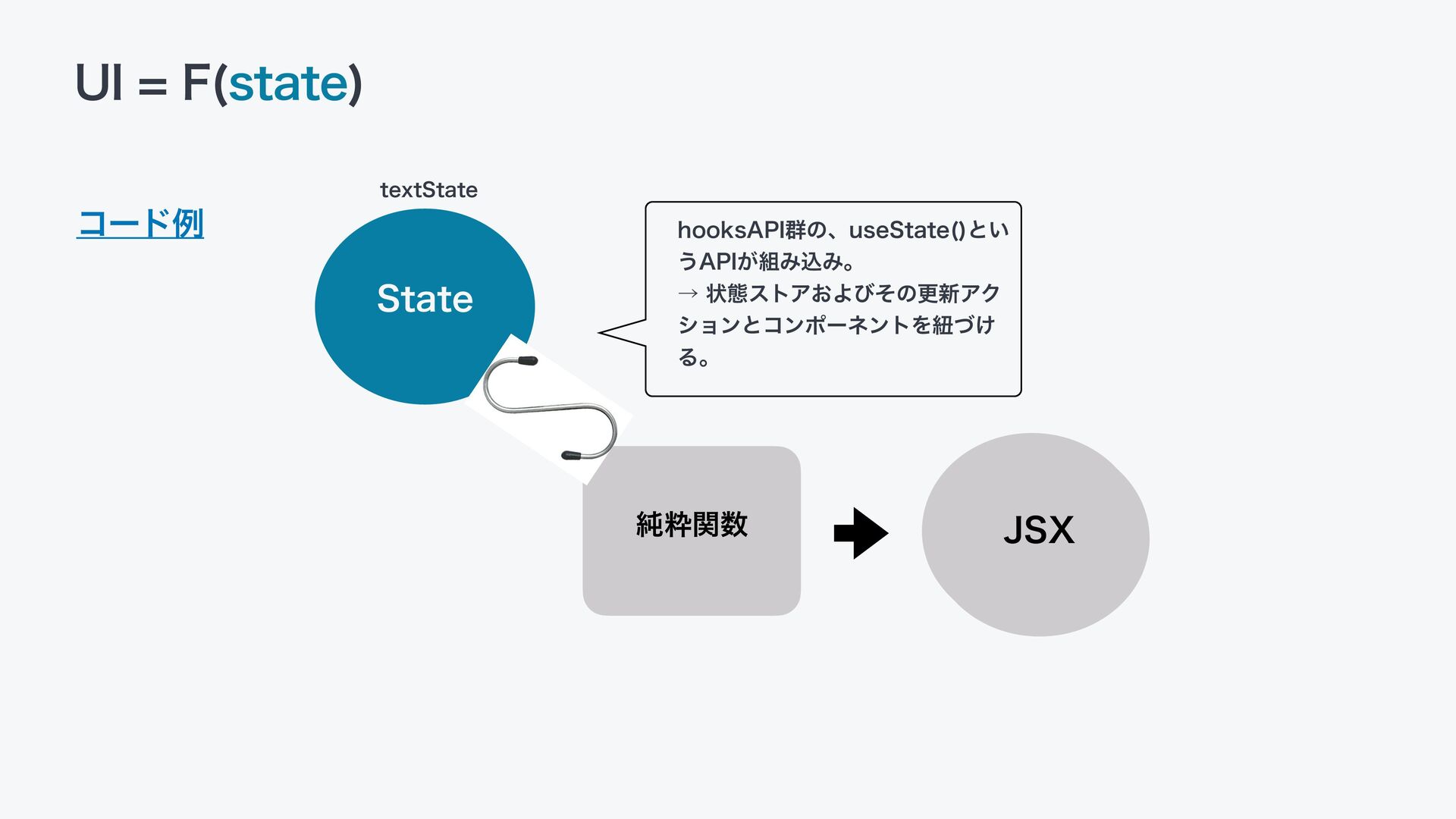 UI = F(state)

コード例

textState

State

hooksAPI群の、useState()というAPIが組み込み。
→ 状態ストアおよびその更新アクションとコンポーネントを紐づける。

純粋関数

JSX